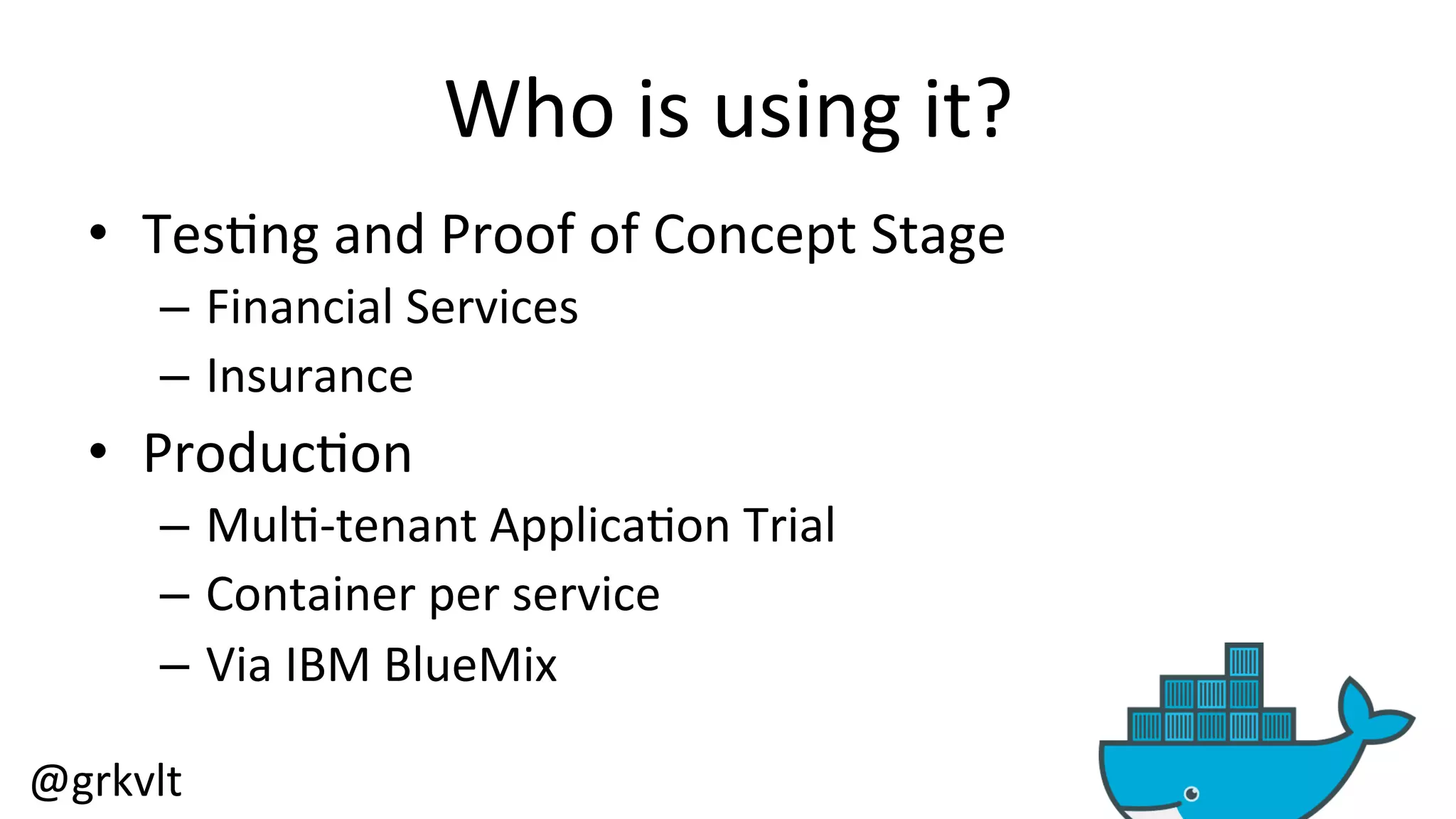 Who is using it?

• Testing and Proof of Concept Stage
– Financial Services
– Insurance
• Production
– Multi-tenant Application Trial
– Container per service
– Via IBM BlueMix

@grkvlt